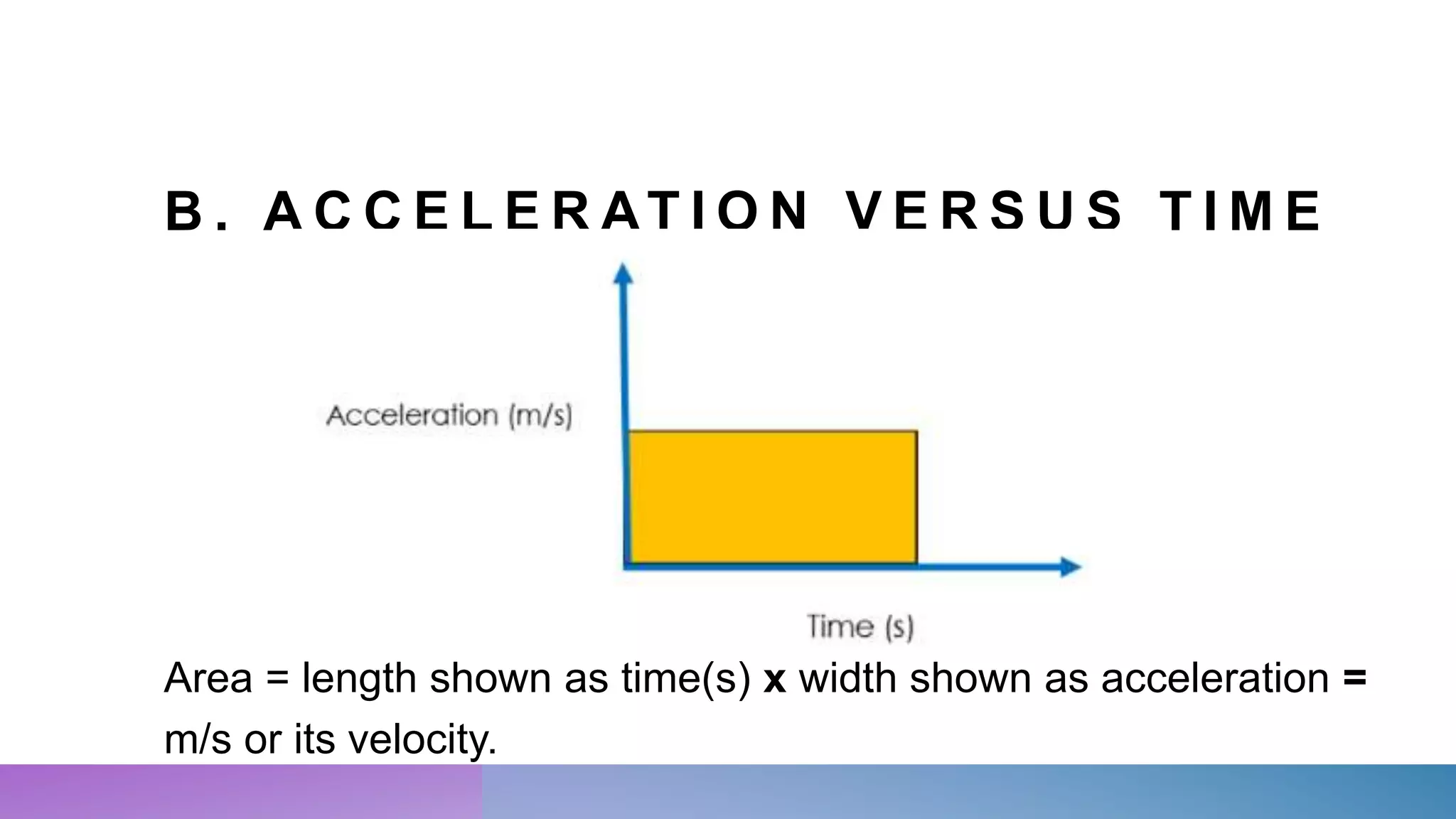 B. ACCELERATION VERSUS TIME

Acceleration (m/s)

Time (s)

Area = length shown as time(s) **x** width shown as acceleration **=** m/s or its velocity.